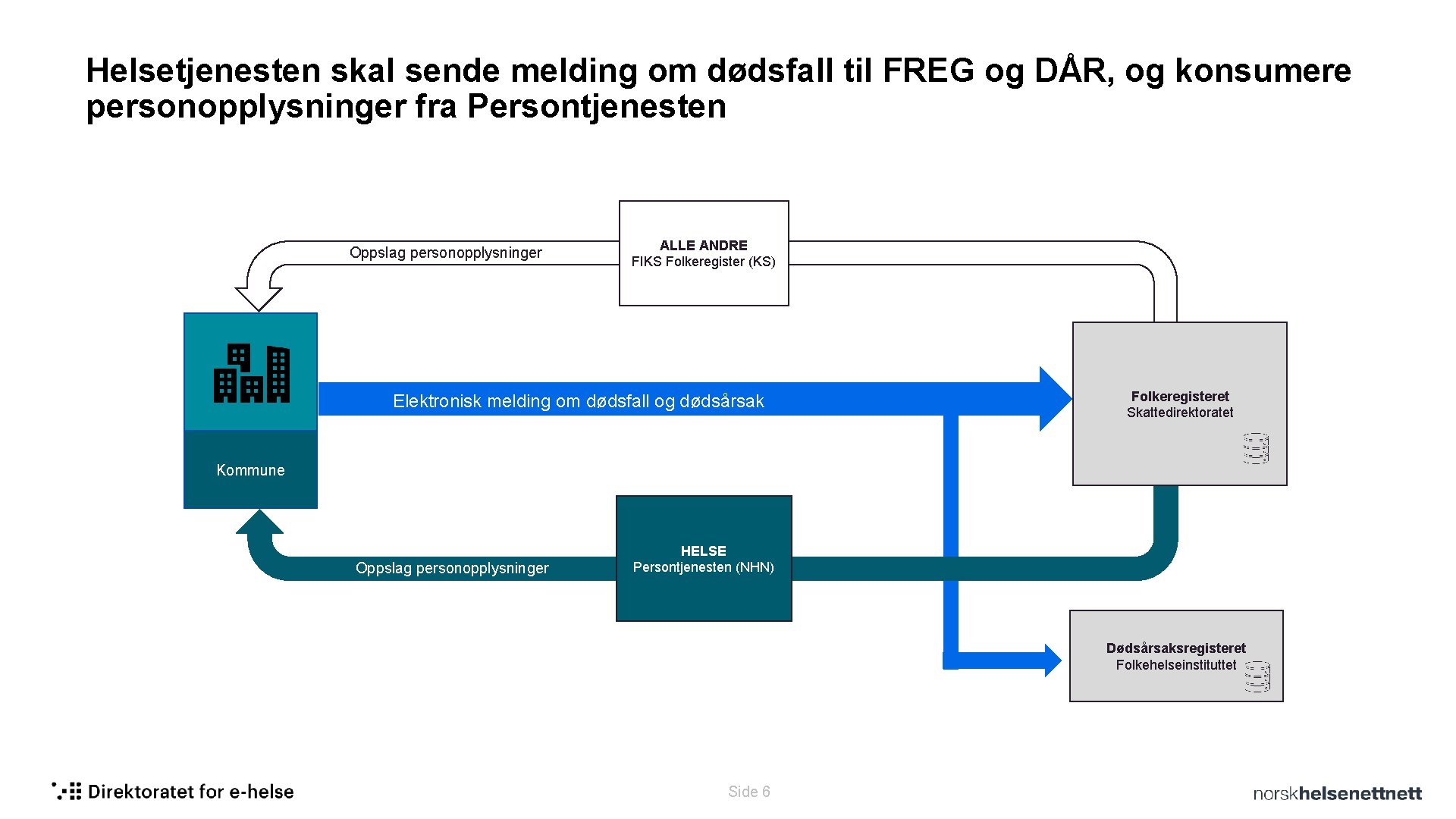 Helsetjenesten skal sende melding om dødsfall til FREG og DÅR, og konsumere personopplysninger fra Persontjenesten

Oppslag personopplysninger

ALLE ANDRE
FIKS Folkeregister (KS)

Elektronisk melding om dødsfall og dødsårsak

Folkeregisteret
Skattedirektoratet

Kommune

Oppslag personopplysninger

HELSE
Persontjenesten (NHN)

Dødsårsaksregisteret
Folkehelseinstituttet

Direktoratet for e-helse

Side 6

norskhelsenettnett